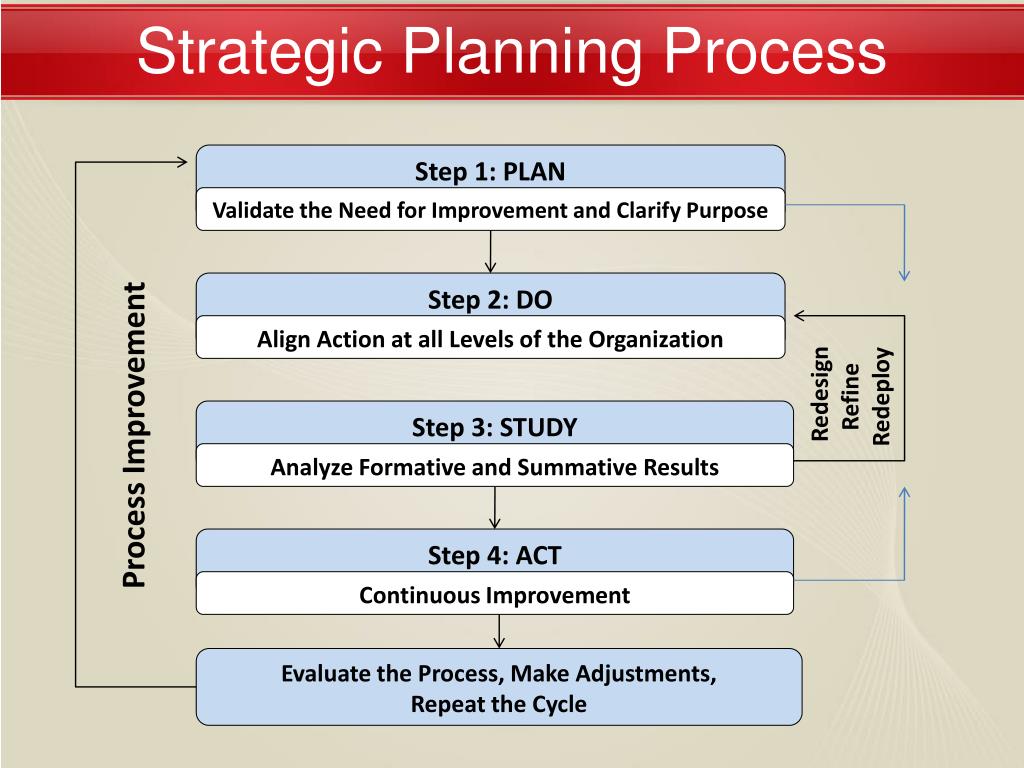 Strategic Planning Process

Process Improvement

Step 1: PLAN

Validate the Need for Improvement and Clarify Purpose

Step 2: DO

Align Action at all Levels of the Organization

Step 3: STUDY

Analyze Formative and Summative Results

Step 4: ACT

Continuous Improvement

Evaluate the Process, Make Adjustments, Repeat the Cycle

Redesign
Refine
Redeploy